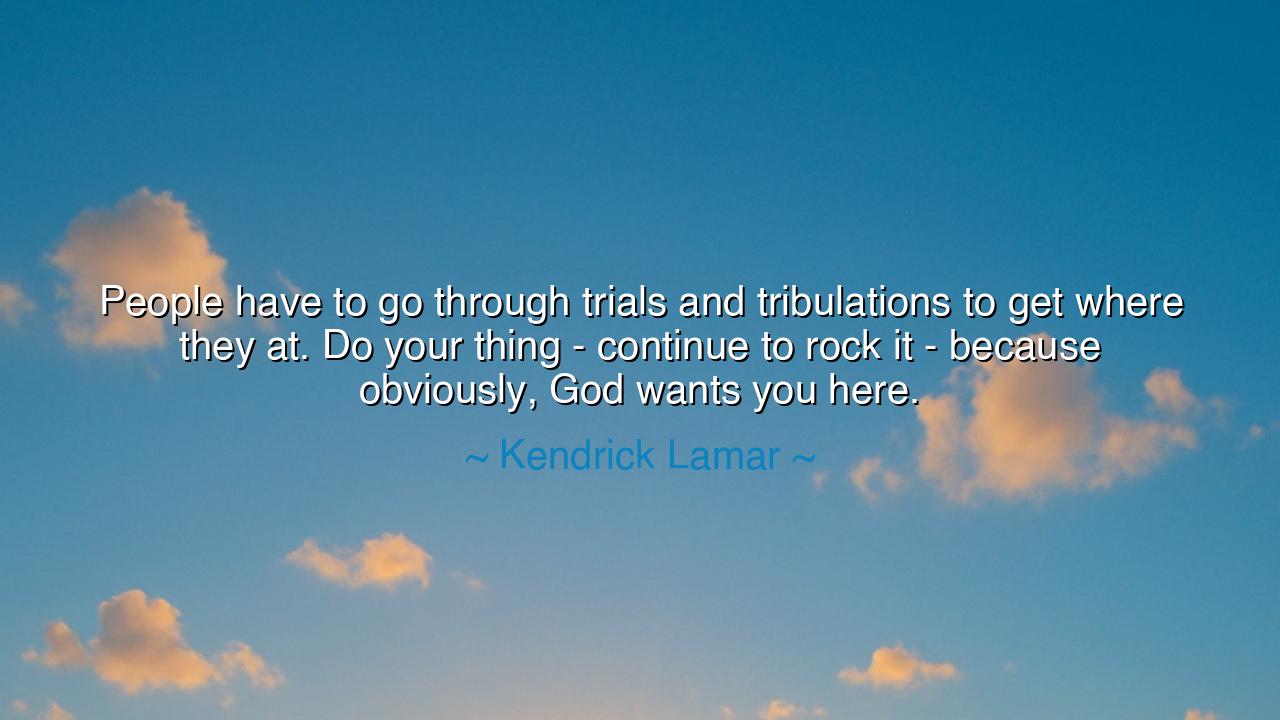 People have to go through trials and tribulations to get where they at. Do your thing - continue to rock it - because obviously, God wants you here.

~ Kendrick Lamar ~